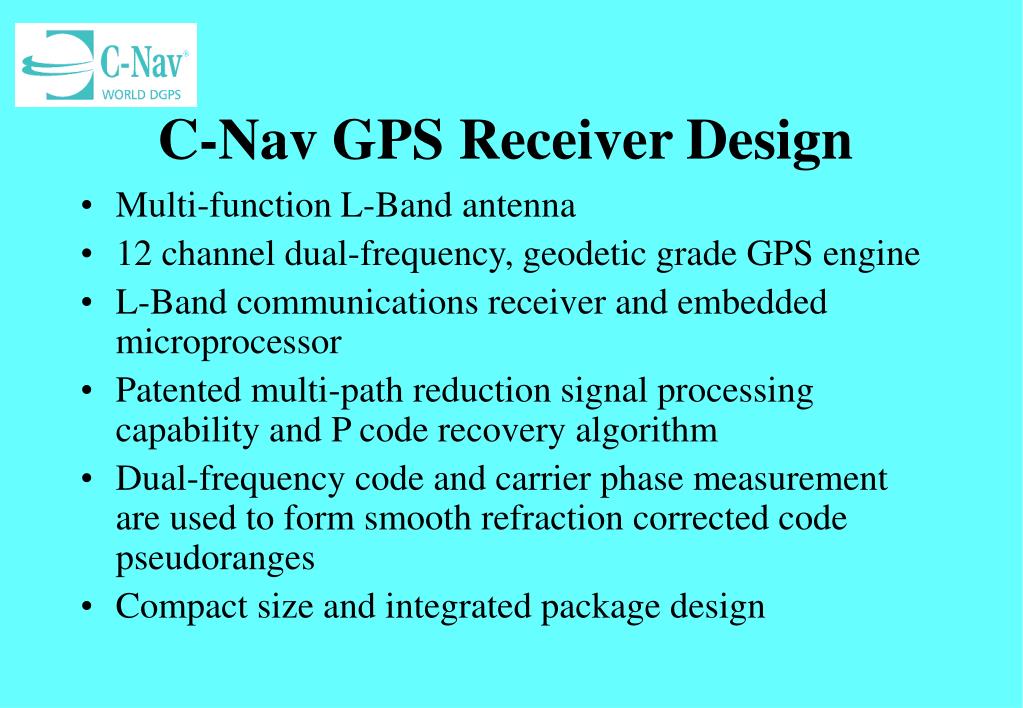 C-Nav®
WORLD DGPS

C-Nav GPS Receiver Design

• Multi-function L-Band antenna
• 12 channel dual-frequency, geodetic grade GPS engine
• L-Band communications receiver and embedded microprocessor
• Patented multi-path reduction signal processing capability and P code recovery algorithm
• Dual-frequency code and carrier phase measurement are used to form smooth refraction corrected code pseudoranges
• Compact size and integrated package design